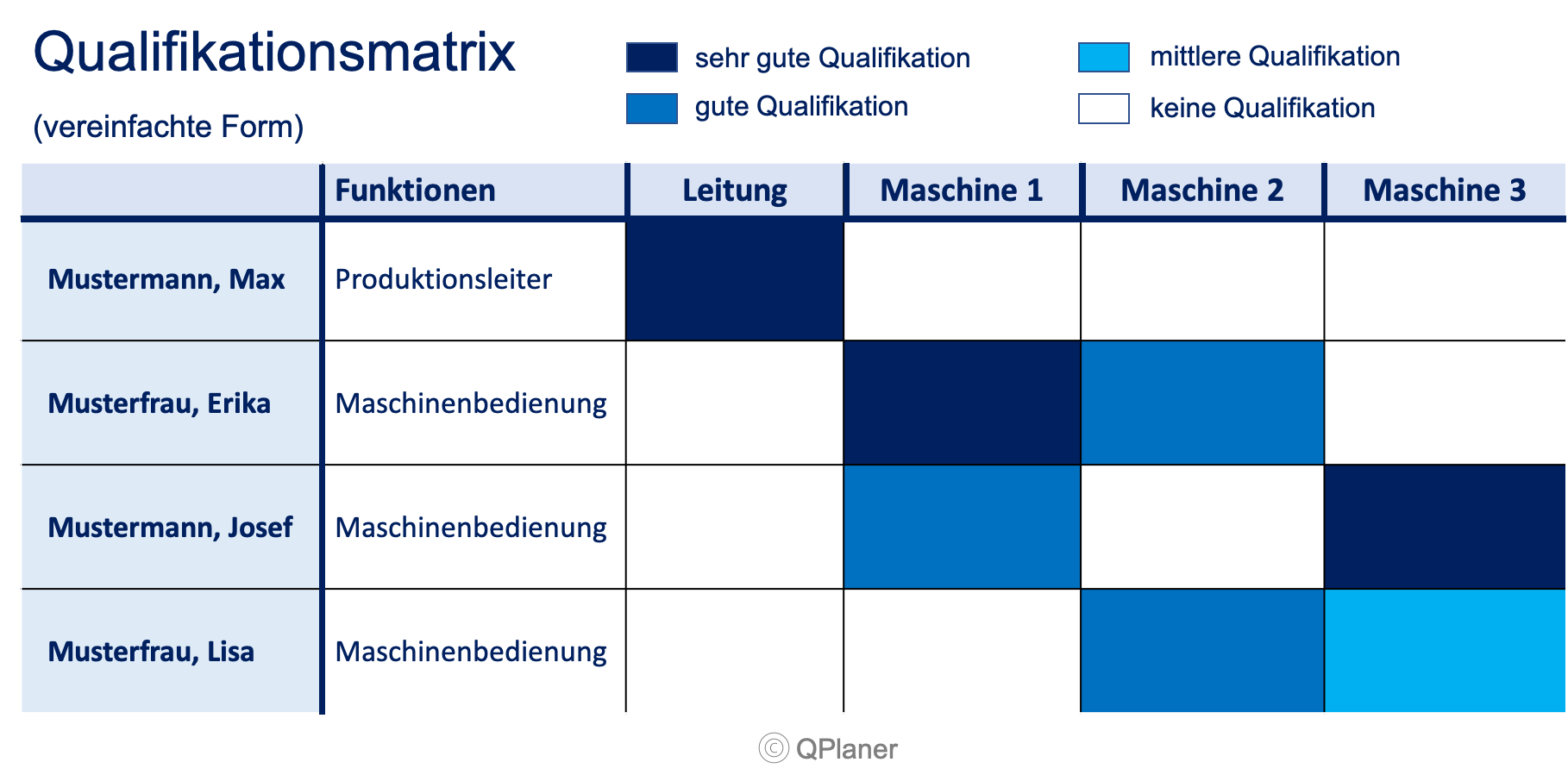 Qualifikationsmatrix

(vereinfachte Form)

sehr gute Qualifikation
gute Qualifikation
mittlere Qualifikation
keine Qualifikation

| | Funktionen | Leitung | Maschine 1 | Maschine 2 | Maschine 3 |
|---|---|---|---|---|---|
| Mustermann, Max | Produktionsleiter | | | | |
| Musterfrau, Erika | Maschinenbedienung | | | | |
| Mustermann, Josef | Maschinenbedienung | | | | |
| Musterfrau, Lisa | Maschinenbedienung | | | | |

© QPlaner